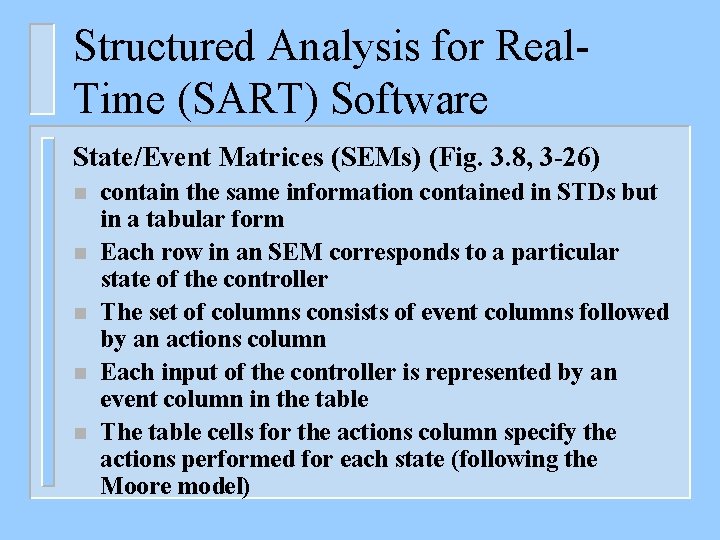 Structured Analysis for Real-Time (SART) Software

State/Event Matrices (SEMs) (Fig. 3.8, 3-26)

- contain the same information contained in STDs but in a tabular form
- Each row in an SEM corresponds to a particular state of the controller
- The set of columns consists of event columns followed by an actions column
- Each input of the controller is represented by an event column in the table
- The table cells for the actions column specify the actions performed for each state (following the Moore model)